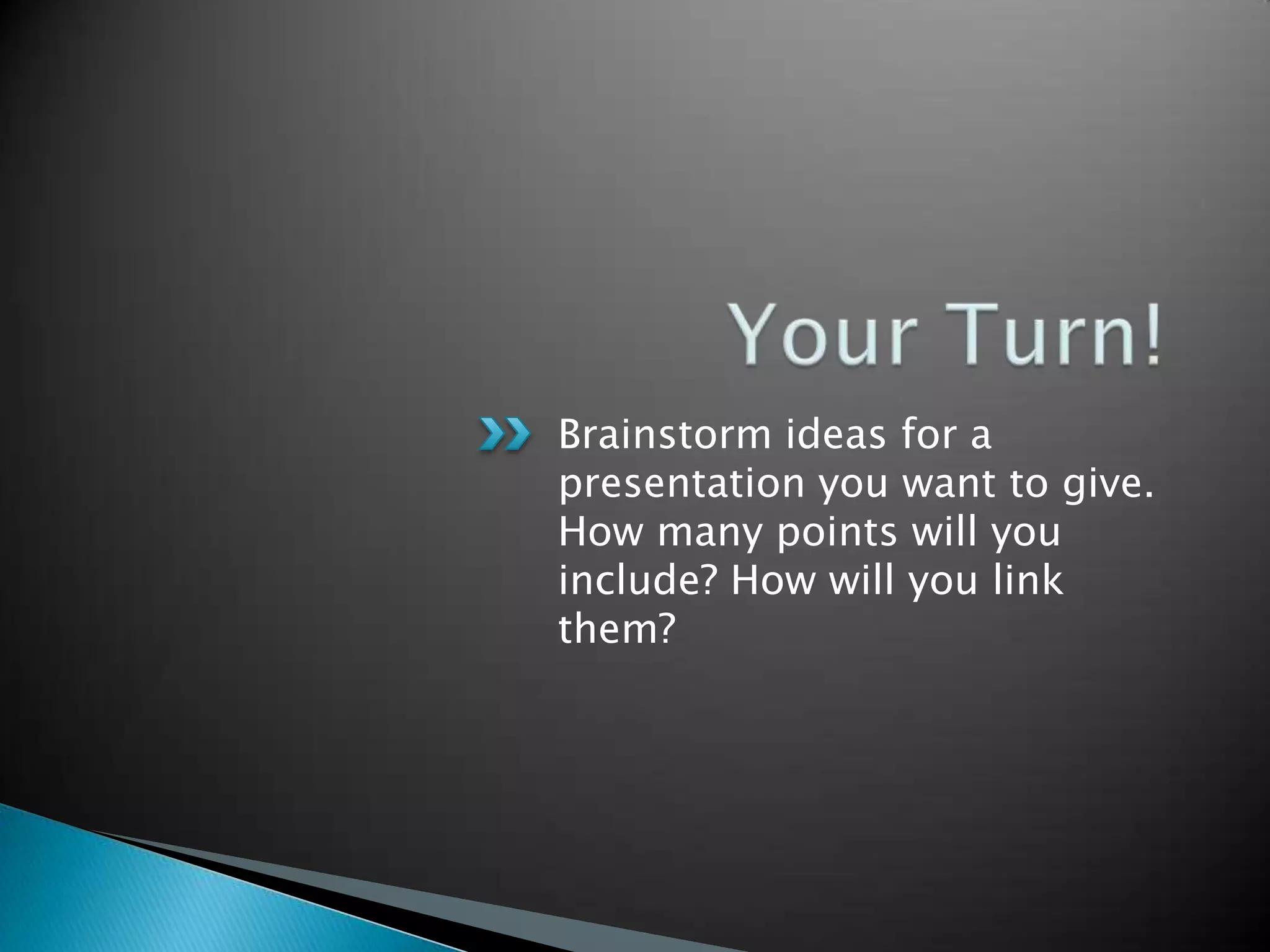 Your Turn!

Brainstorm ideas for a presentation you want to give. How many points will you include? How will you link them?